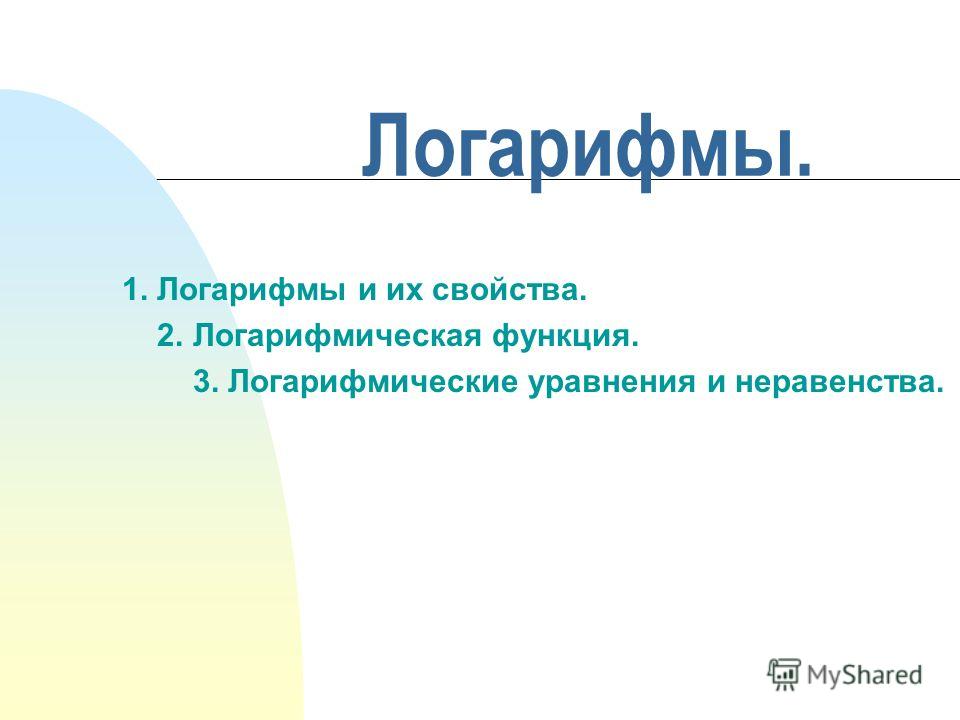 Логарифмы.

1. Логарифмы и их свойства.

2. Логарифмическая функция.

3. Логарифмические уравнения и неравенства.

MyShared